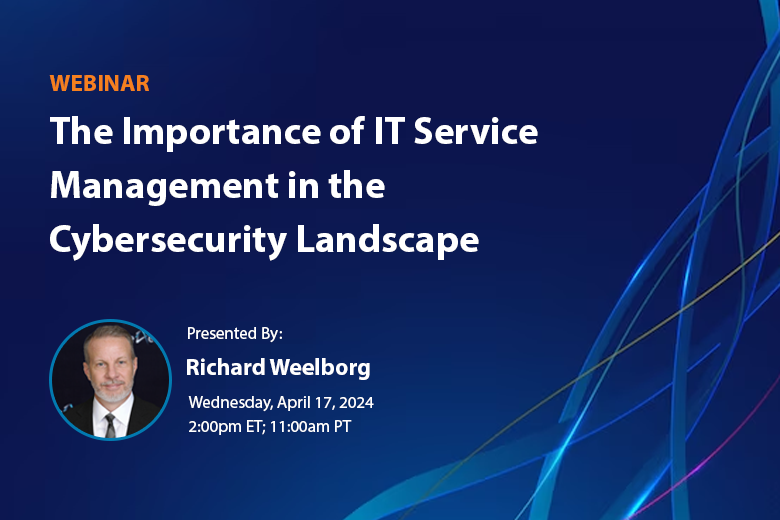 WEBINAR

The Importance of IT Service Management in the Cybersecurity Landscape

Presented By:

Richard Weelborg

Wednesday, April 17, 2024
2:00pm ET; 11:00am PT